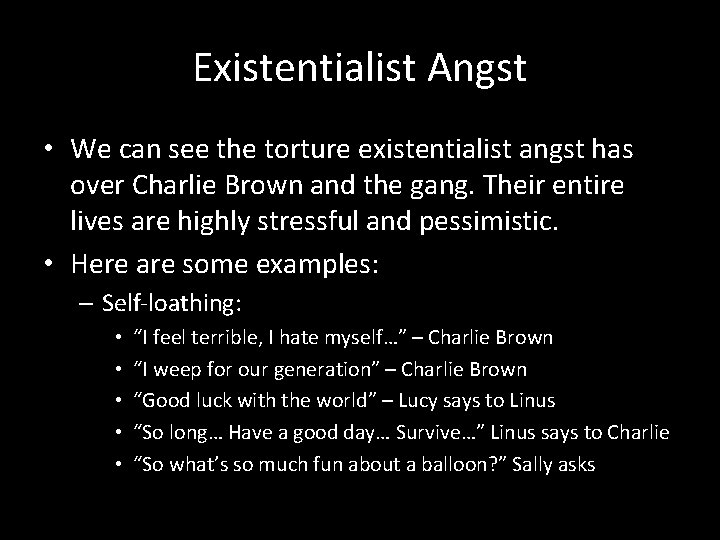 Existentialist Angst

• We can see the torture existentialist angst has over Charlie Brown and the gang. Their entire lives are highly stressful and pessimistic.

• Here are some examples:

– Self-loathing:

• “I feel terrible, I hate myself…” – Charlie Brown

• “I weep for our generation” – Charlie Brown

• “Good luck with the world” – Lucy says to Linus

• “So long… Have a good day… Survive…” Linus says to Charlie

• “So what’s so much fun about a balloon?” Sally asks